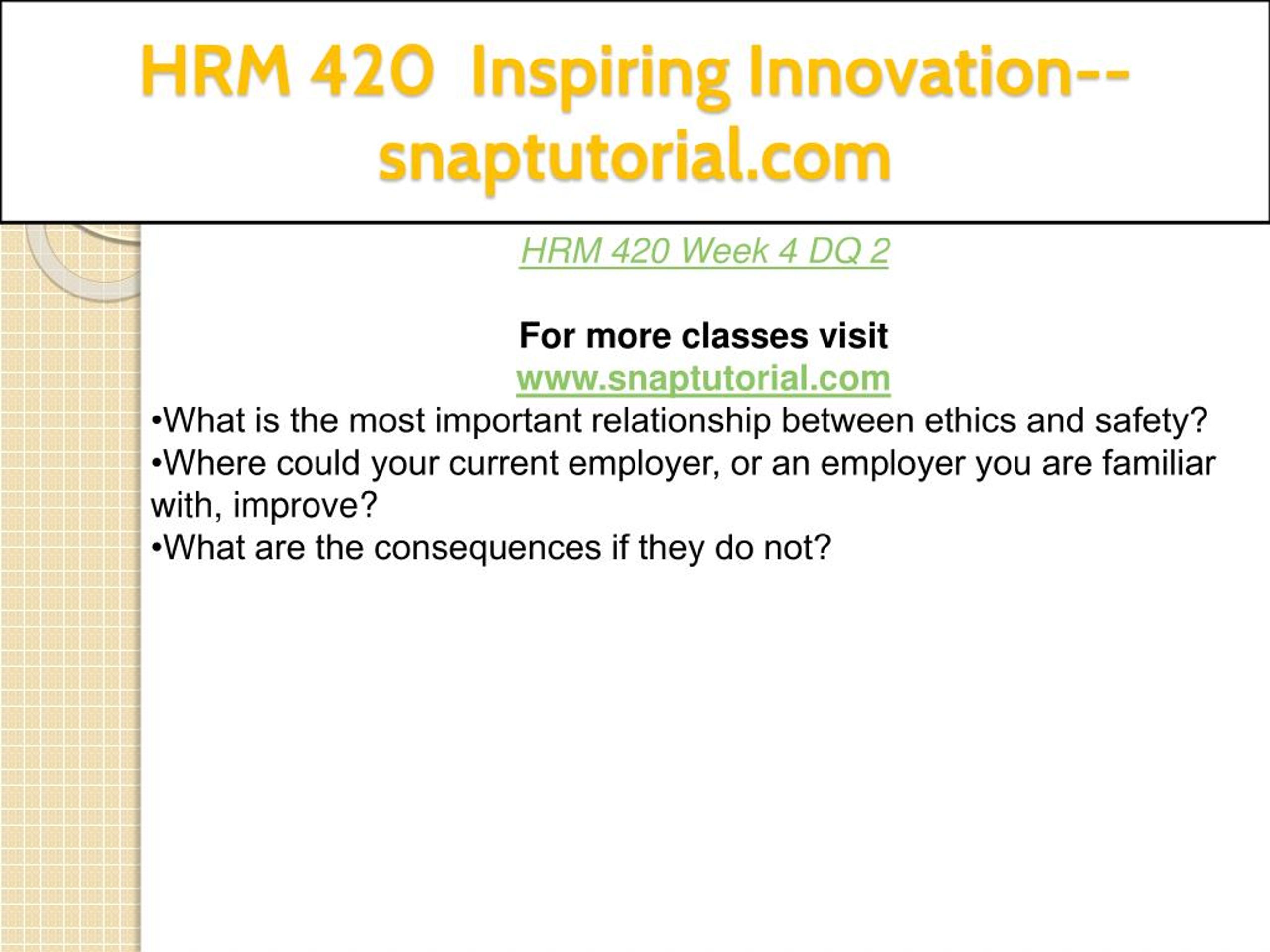 HRM 420 Inspiring Innovation--snaptutorial.com

HRM 420 Week 4 DQ 2

For more classes visit
www.snaptutorial.com

•What is the most important relationship between ethics and safety?
•Where could your current employer, or an employer you are familiar with, improve?
•What are the consequences if they do not?